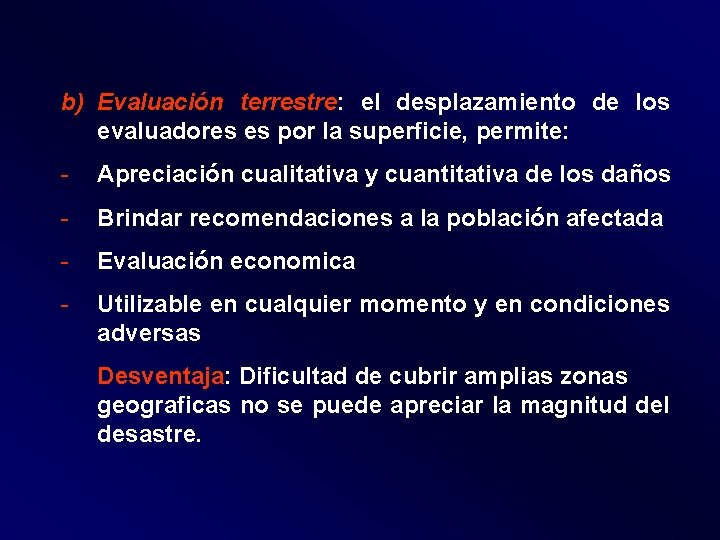 b) Evaluación terrestre: el desplazamiento de los evaluadores es por la superficie, permite:

- Apreciación cualitativa y cuantitativa de los daños

- Brindar recomendaciones a la población afectada

- Evaluación economica

- Utilizable en cualquier momento y en condiciones adversas

Desventaja: Dificultad de cubrir amplias zonas geograficas no se puede apreciar la magnitud del desastre.